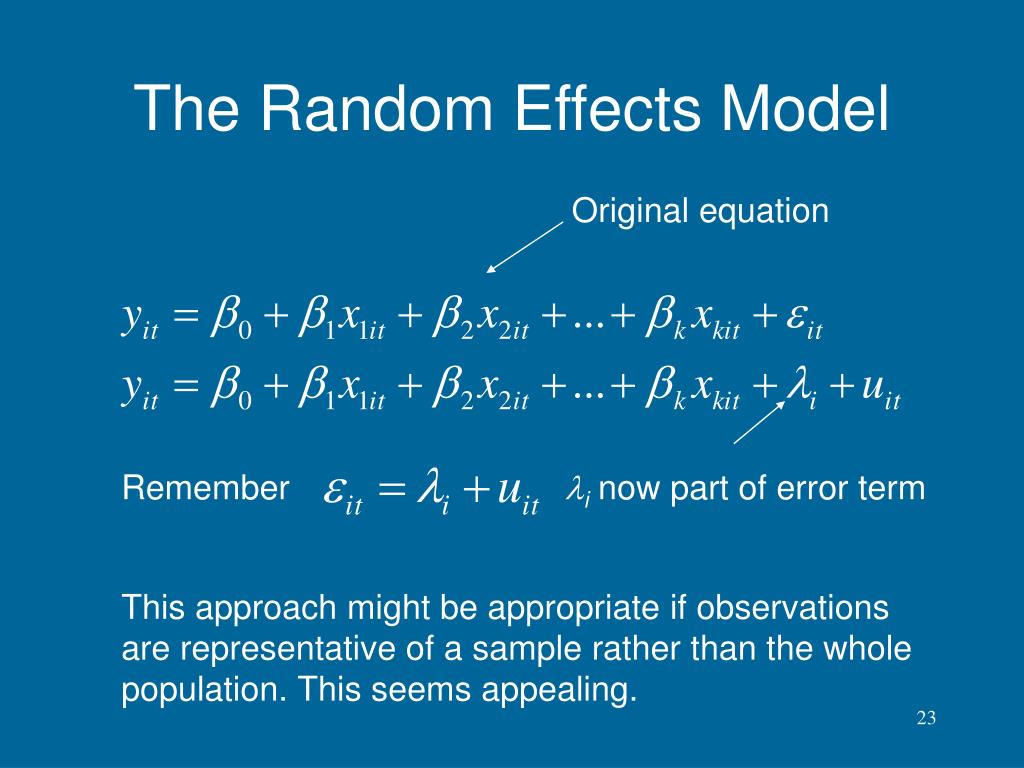 The Random Effects Model

Original equation

$y_{it} = \beta_0 + \beta_1 x_{1it} + \beta_2 x_{2it} + ... + \beta_k x_{kit} + \varepsilon_{it}$

$y_{it} = \beta_0 + \beta_1 x_{1it} + \beta_2 x_{2it} + ... + \beta_k x_{kit} + \lambda_i + u_{it}$

Remember $\varepsilon_{it} = \lambda_i + u_{it}$ $\lambda_i$ now part of error term

This approach might be appropriate if observations are representative of a sample rather than the whole population. This seems appealing.

23